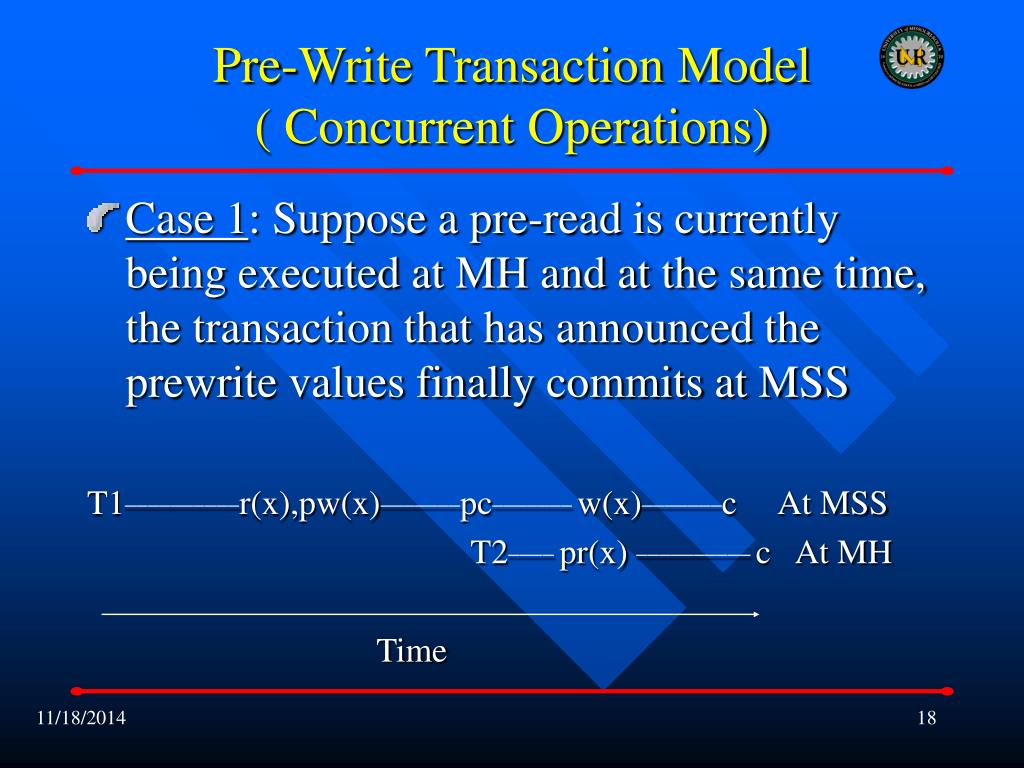 Pre-Write Transaction Model
( Concurrent Operations)

Case 1: Suppose a pre-read is currently being executed at MH and at the same time, the transaction that has announced the prewrite values finally commits at MSS

T1————r(x),pw(x)———pc——— w(x)———c At MSS
T2—– pr(x) ———— c At MH

Time

11/18/2014
18